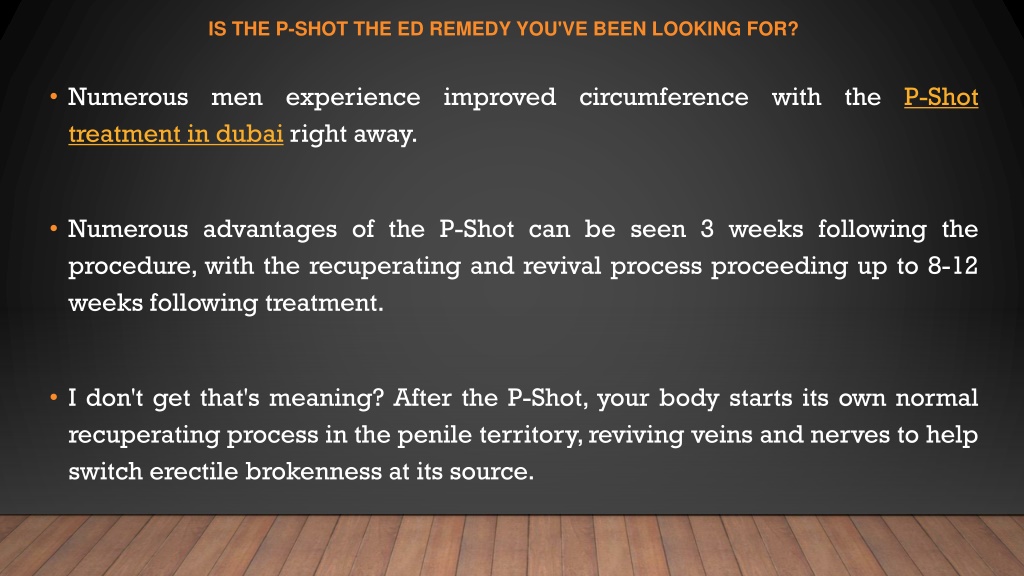 IS THE P-SHOT THE ED REMEDY YOU'VE BEEN LOOKING FOR?

• Numerous men experience improved circumference with the P-Shot treatment in dubai right away.

• Numerous advantages of the P-Shot can be seen 3 weeks following the procedure, with the recuperating and revival process proceeding up to 8-12 weeks following treatment.

• I don't get that's meaning? After the P-Shot, your body starts its own normal recuperating process in the penile territory, reviving veins and nerves to help switch erectile brokenness at its source.